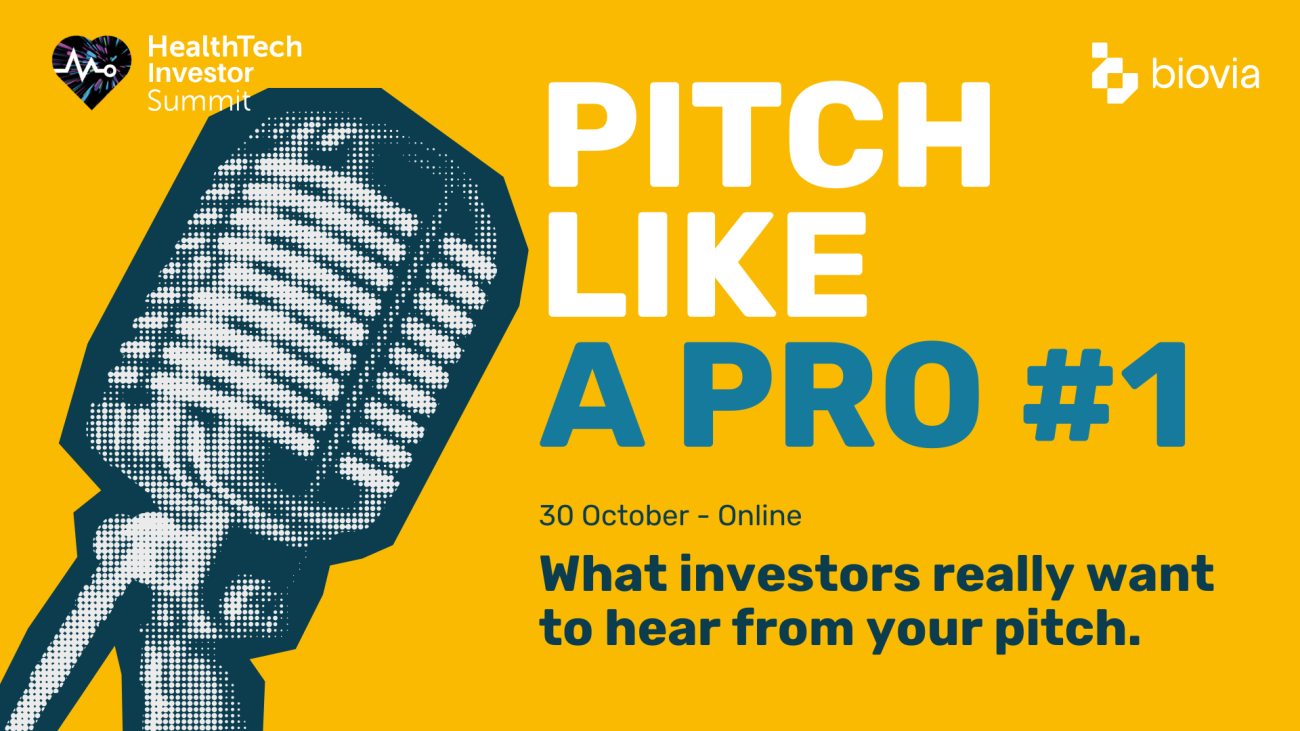 HealthTech Investor Summit

biovia

PITCH LIKE A PRO #1

30 October - Online

What investors really want to hear from your pitch.